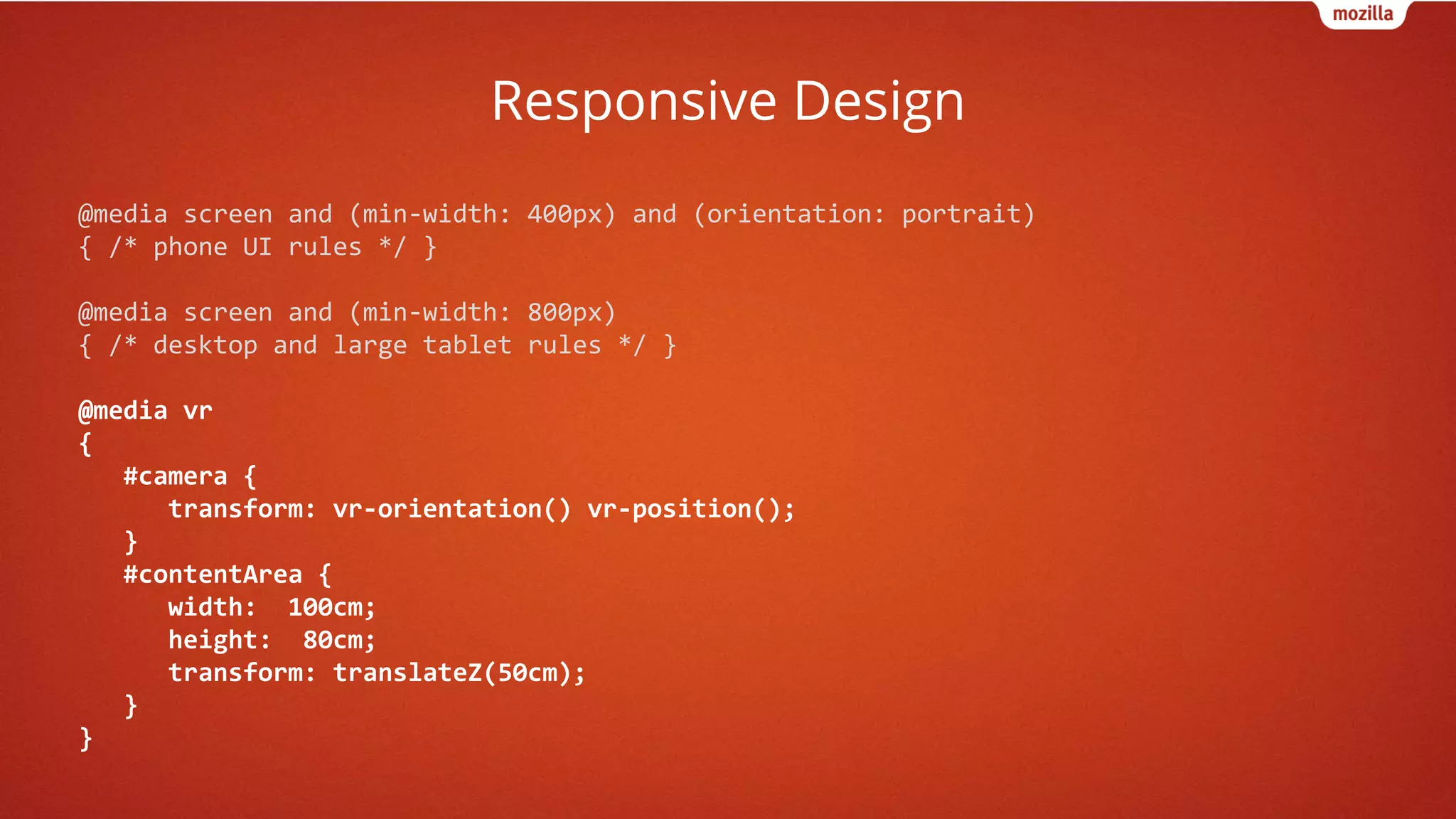 mozilla

Responsive Design

@media screen and (min-width: 400px) and (orientation: portrait)
{ /* phone UI rules */ }

@media screen and (min-width: 800px)
{ /* desktop and large tablet rules */ }

@media vr
{
  #camera {
    transform: vr-orientation() vr-position();
  }
  #contentArea {
    width:  100cm;
    height:  80cm;
    transform: translateZ(50cm);
  }
}